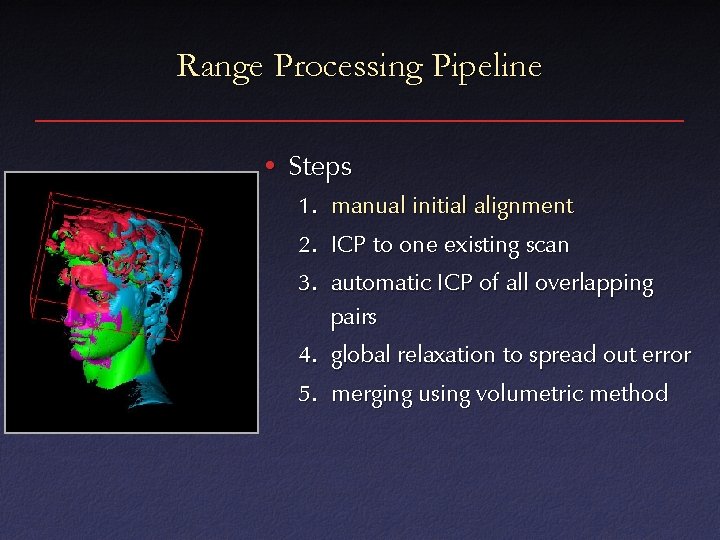 Range Processing Pipeline

• Steps

1. manual initial alignment
2. ICP to one existing scan
3. automatic ICP of all overlapping pairs
4. global relaxation to spread out error
5. merging using volumetric method